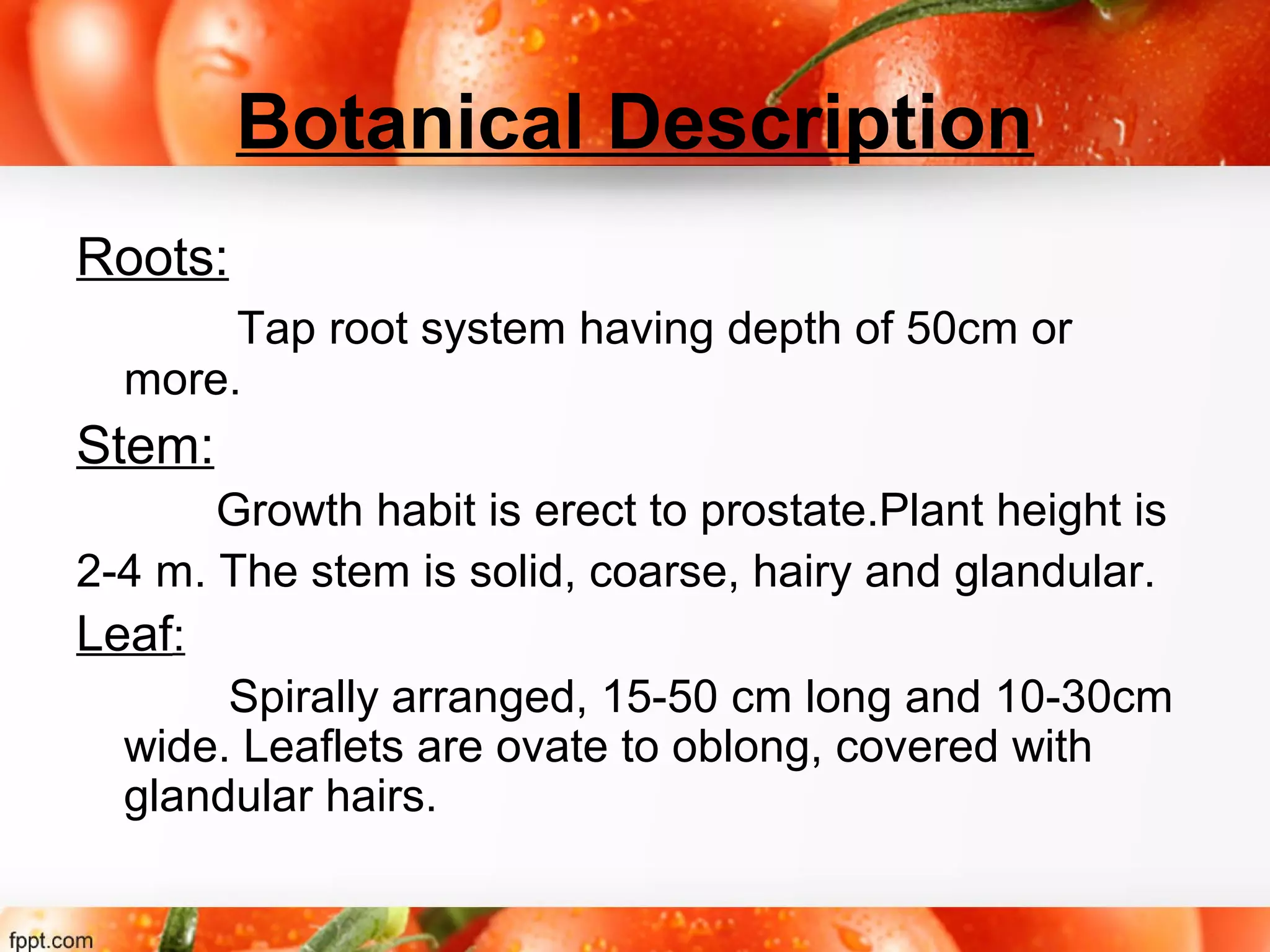 Botanical Description

Roots:

Tap root system having depth of 50cm or more.

Stem:

Growth habit is erect to prostate.Plant height is 2-4 m. The stem is solid, coarse, hairy and glandular.

Leaf:

Spirally arranged, 15-50 cm long and 10-30cm wide. Leaflets are ovate to oblong, covered with glandular hairs.

fppt.com